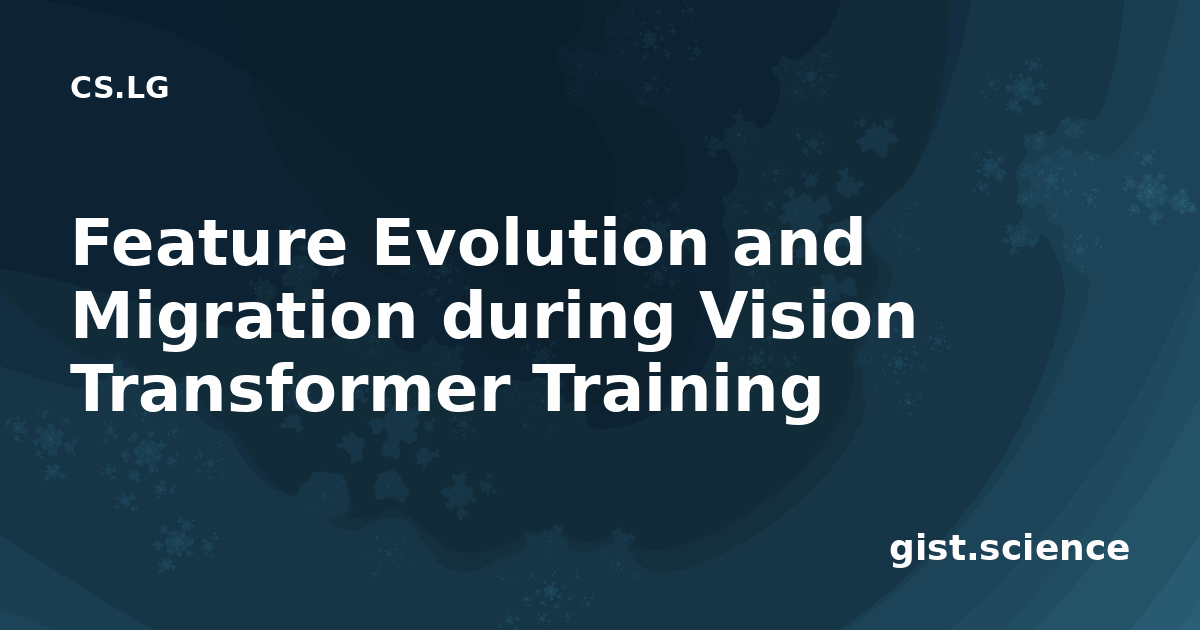 CS.LG

Feature Evolution and Migration during Vision Transformer Training

gist.science